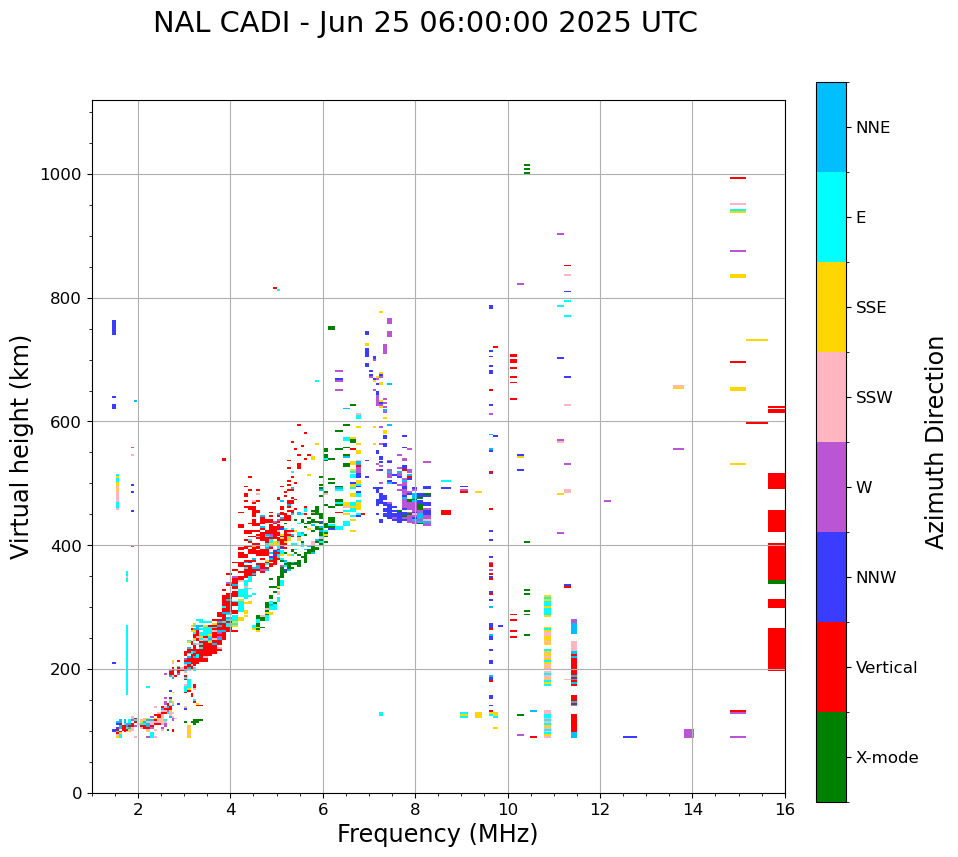 NAL CADI - Jun 25 06:00:00 2025 UTC

Virtual height (km)

1000
800
600
400
200
0

2
4
6
8
10
12
14
16

Frequency (MHz)

NNE
E
SSE
SSW
W
NNW
Vertical
X-mode

Azimuth Direction